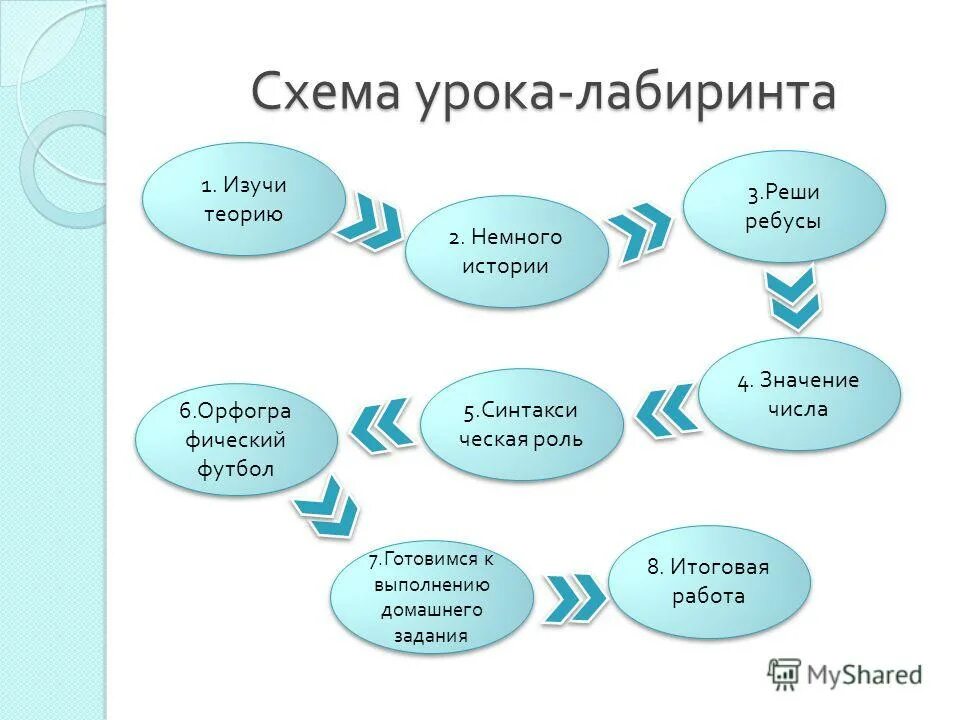 Схема урока-лабиринта

1. Изучи теорию

2. Немного истории

3.Реши ребусы

4. Значение числа

5.Синтакси ческая роль

6.Орфогра фический футбол

7.Готовимся к выполнению домашнего задания

8. Итоговая работа

MyShared